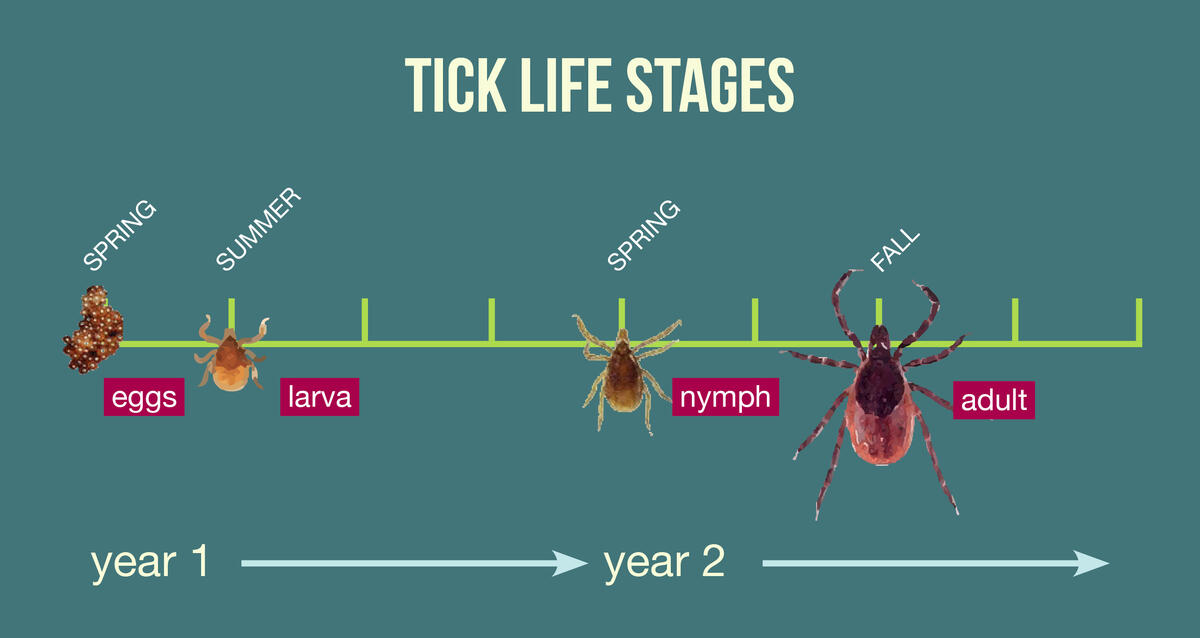 TICK LIFE STAGES

SPRING
SUMMER
SPRING
FALL

eggs
larva
nymph
adult

year 1
year 2